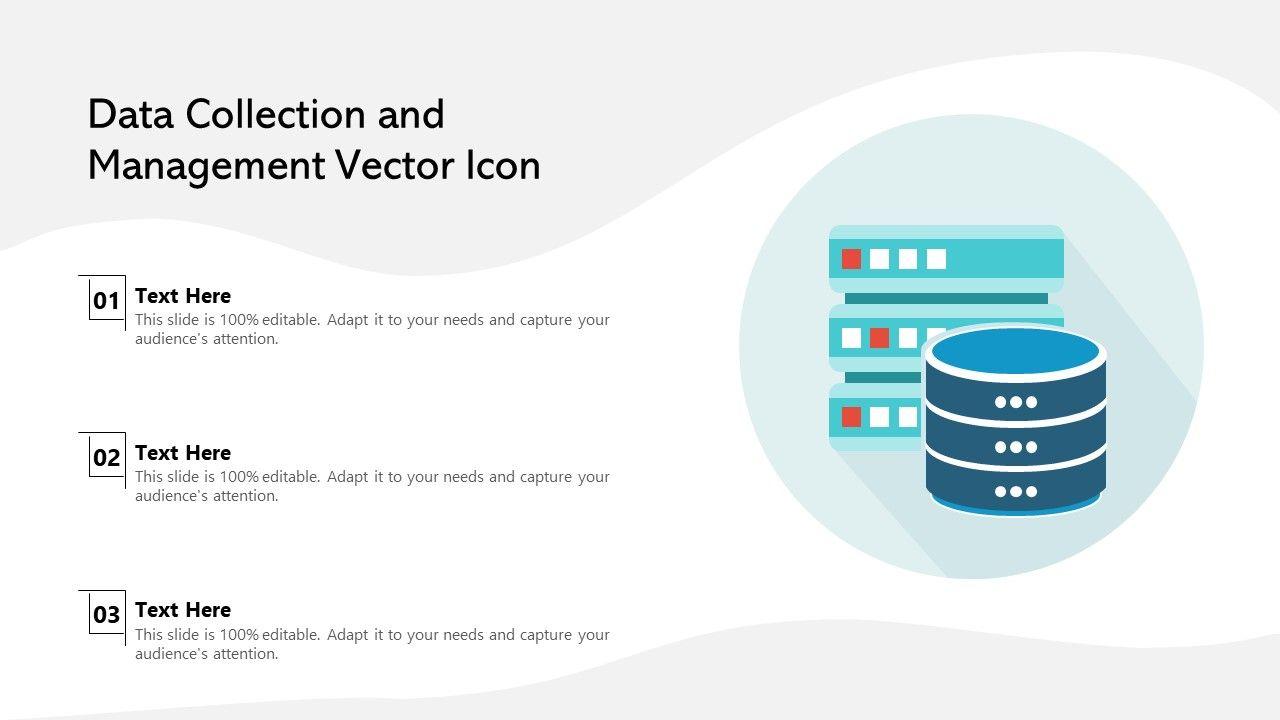 Data Collection and Management Vector Icon

01
Text Here
This slide is 100% editable. Adapt it to your needs and capture your audience's attention.

02
Text Here
This slide is 100% editable. Adapt it to your needs and capture your audience's attention.

03
Text Here
This slide is 100% editable. Adapt it to your needs and capture your audience's attention.